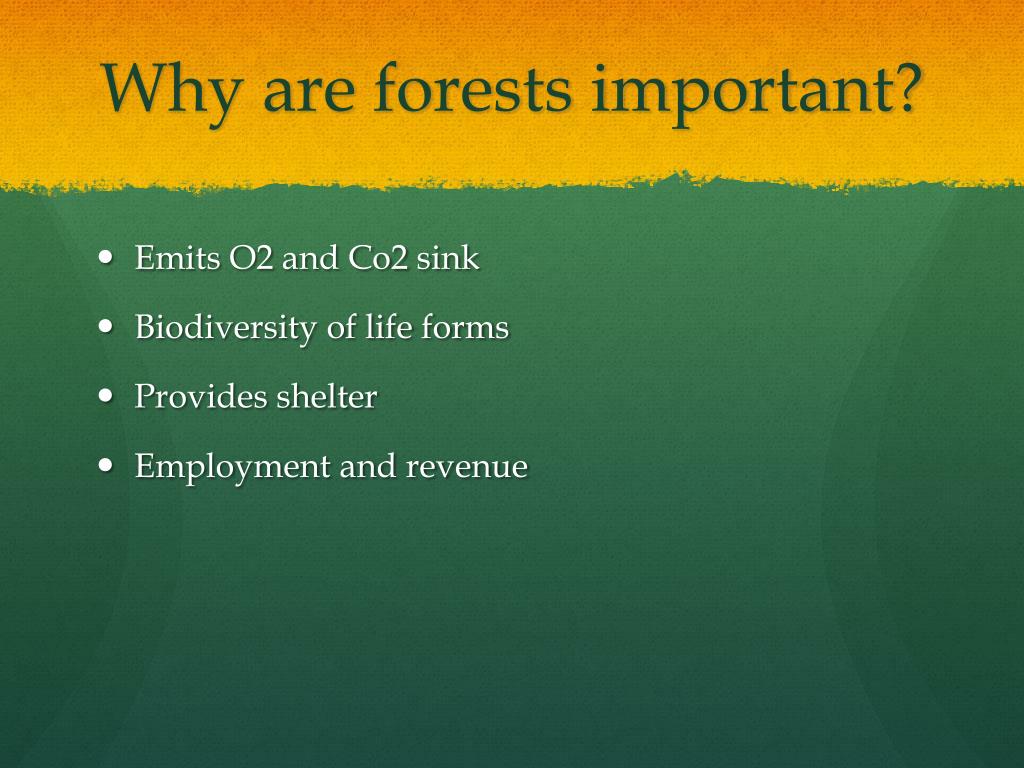 Why are forests important?

- Emits O2 and Co2 sink
- Biodiversity of life forms
- Provides shelter
- Employment and revenue